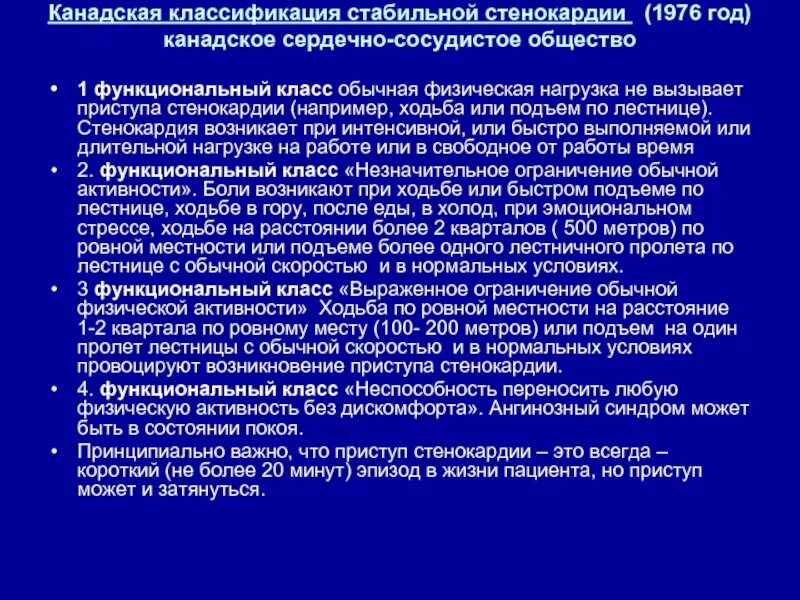 Канадская классификация стабильной стенокардии (1976 год) канадское сердечно-сосудистое общество

• 1 функциональный класс обычная физическая нагрузка не вызывает приступа стенокардии (например, ходьба или подъем по лестнице). Стенокардия возникает при интенсивной, или быстро выполняемой или длительной нагрузке на работе или в свободное от работы время

• 2. функциональный класс «Незначительное ограничение обычной активности». Боли возникают при ходьбе или быстром подъеме по лестнице, ходьбе в гору, после еды, в холод, при эмоциональном стрессе, ходьбе на расстоянии более 2 кварталов ( 500 метров) по ровной местности или подъеме более одного лестничного пролета по лестнице с обычной скоростью и в нормальных условиях.

• 3 функциональный класс «Выраженное ограничение обычной физической активности» Ходьба по ровной местности на расстояние 1-2 квартала по ровному месту (100- 200 метров) или подъем на один пролет лестницы с обычной скоростью и в нормальных условиях провоцируют возникновение приступа стенокардии.

• 4. функциональный класс «Неспособность переносить любую физическую активность без дискомфорта». Ангинозный синдром может быть в состоянии покоя.

• Принципиально важно, что приступ стенокардии – это всегда – короткий (не более 20 минут) эпизод в жизни пациента, но приступ может и затянуться.